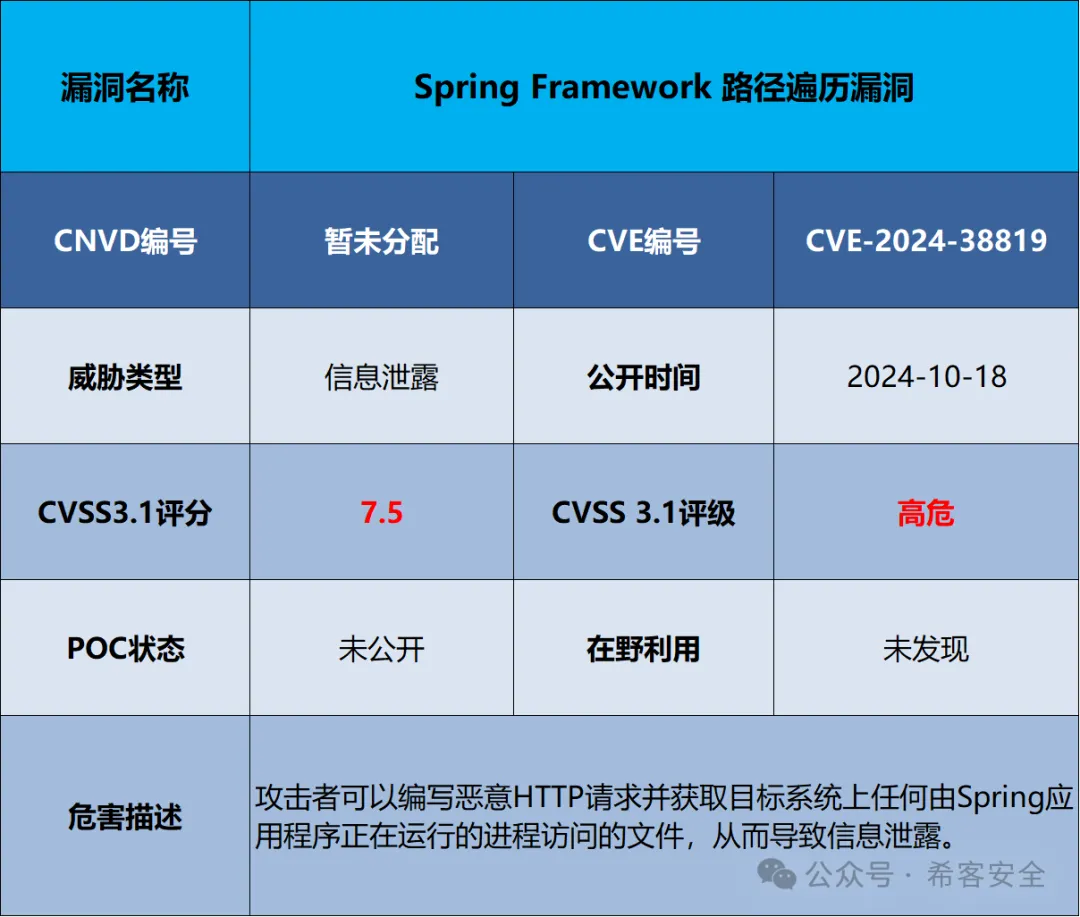 | 漏洞名称 | Spring Framework 路径遍历漏洞 | | |
|---|---|---|---|
| CNVD编号 | 暂未分配 | CVE编号 | CVE-2024-38819 |
| 威胁类型 | 信息泄露 | 公开时间 | 2024-10-18 |
| CVSS3.1评分 | 7.5 | CVSS 3.1评级 | 高危 |
| POC状态 | 未公开 | 在野利用 | 未发现 |
| 危害描述 | 攻击者可以编写恶意HTTP请求并获取目标系统上任何由Spring应用程序正在运行的进程访问的文件，从而导致信息泄露。 | | |

公众号 · 希客安全